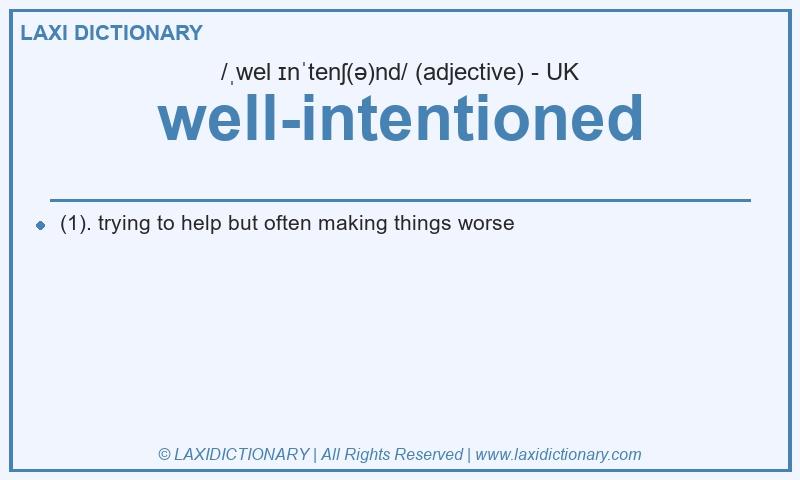 LAXI DICTIONARY

/ˌwel ɪnˈtenʃ(ə)nd/ (adjective) - UK

well-intentioned

(1). trying to help but often making things worse

© LAXIDICTIONARY | All Rights Reserved | www.laxidictionary.com